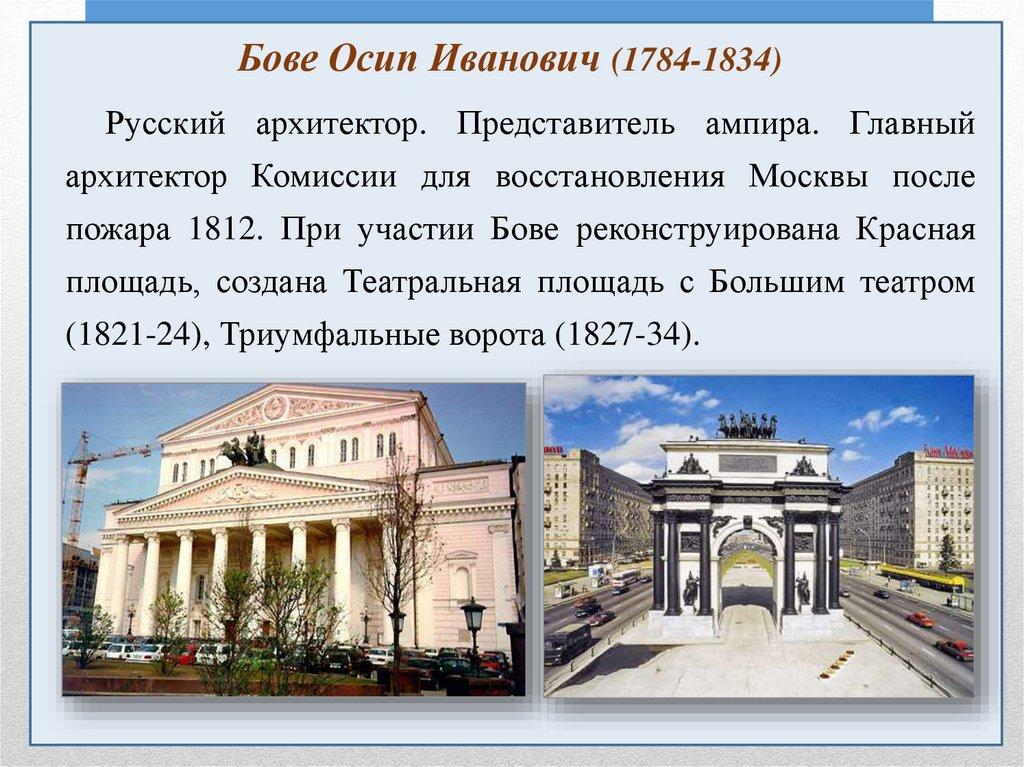 Бове Осип Иванович (1784-1834)

Русский архитектор. Представитель ампира. Главный архитектор Комиссии для восстановления Москвы после пожара 1812. При участии Бове реконструирована Красная площадь, создана Театральная площадь с Большим театром (1821-24), Триумфальные ворота (1827-34).